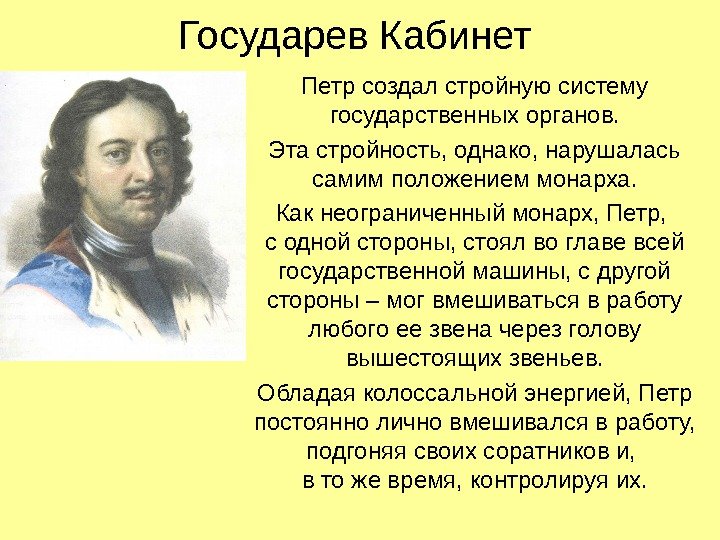 Государев Кабинет

Петр создал стройную систему государственных органов.

Эта стройность, однако, нарушалась самим положением монарха.

Как неограниченный монарх, Петр, с одной стороны, стоял во главе всей государственной машины, с другой стороны – мог вмешиваться в работу любого ее звена через голову вышестоящих звеньев.

Обладая колоссальной энергией, Петр постоянно лично вмешивался в работу, подгоняя своих соратников и, в то же время, контролируя их.